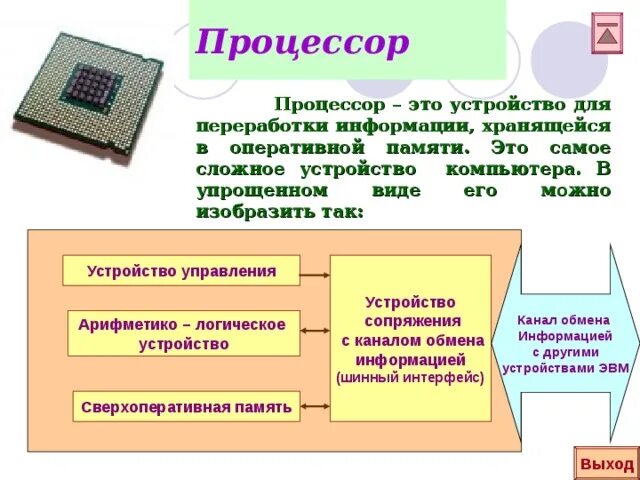 Процессор

Процессор – это устройство для переработки информации, хранящейся в оперативной памяти. Это самое сложное устройство компьютера. В упрощенном виде его можно изобразить так:

Устройство управления

Арифметико – логическое устройство

Сверхоперативная память

Устройство сопряжения с каналом обмена информацией (шинный интерфейс)

Канал обмена Информацией с другими устройствами ЭВМ

Выход